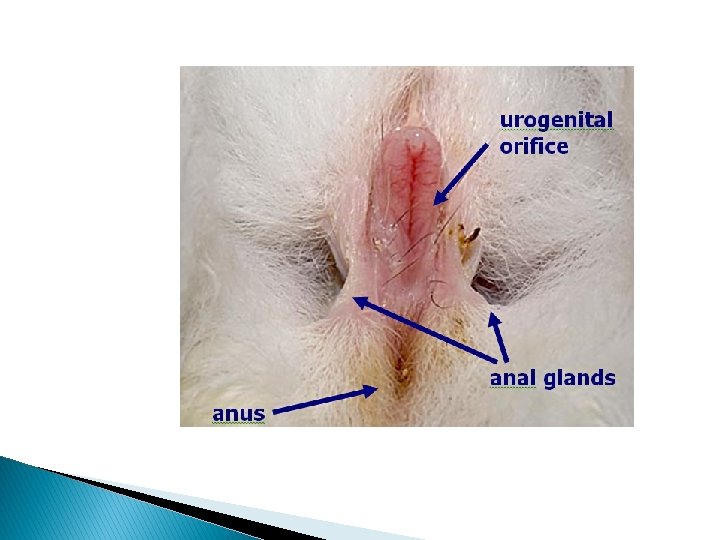 urogenital orifice

anal glands

anus